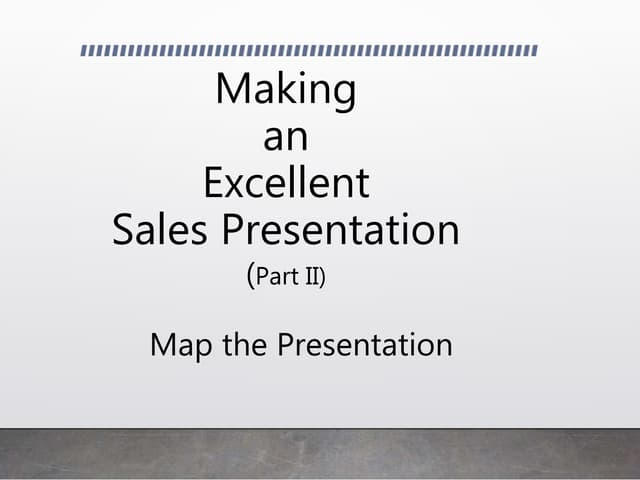 Making
an
Excellent
Sales Presentation
(Part II)

Map the Presentation